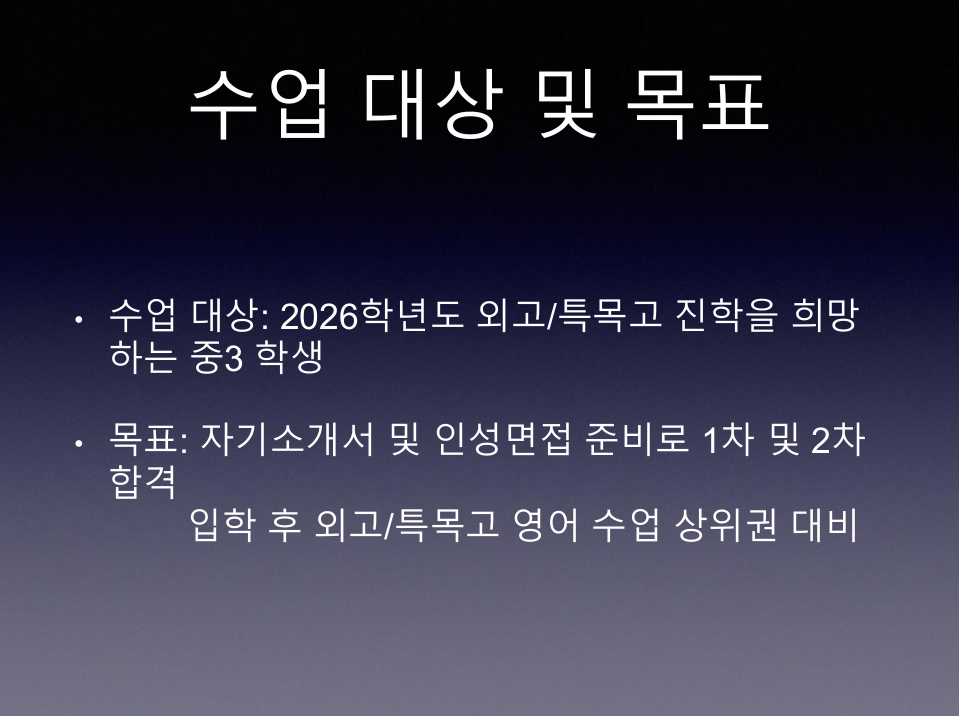 수업 대상 및 목표

• 수업 대상: 2026학년도 외고/특목고 진학을 희망하는 중3 학생

• 목표: 자기소개서 및 인성면접 준비로 1차 및 2차 합격
입학 후 외고/특목고 영어 수업 상위권 대비